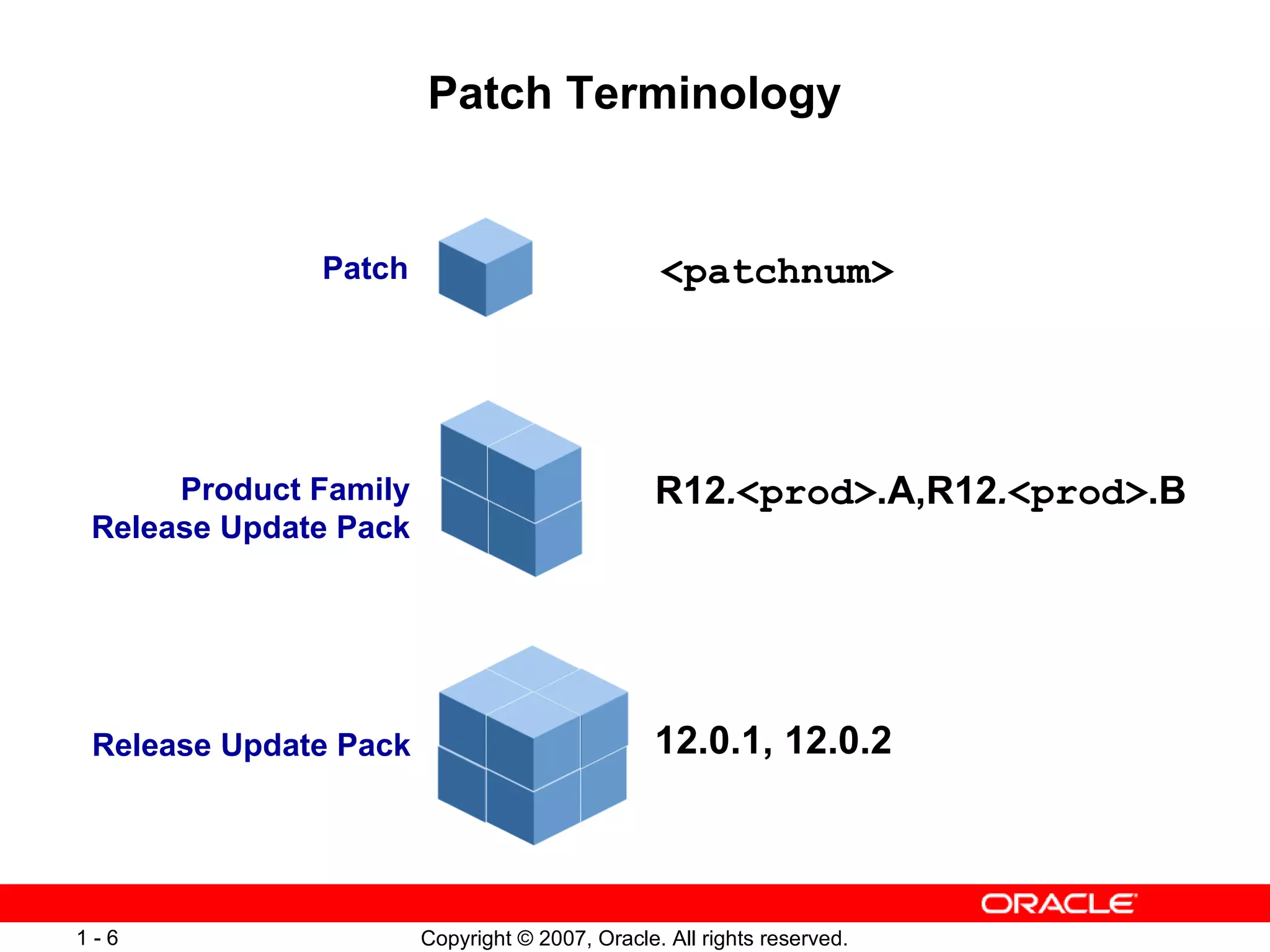 Patch Terminology

Patch

<patchnum>

Product Family
Release Update Pack

R12.<prod>.A,R12.<prod>.B

Release Update Pack

12.0.1, 12.0.2

ORACLE

1 - 6

Copyright © 2007, Oracle. All rights reserved.